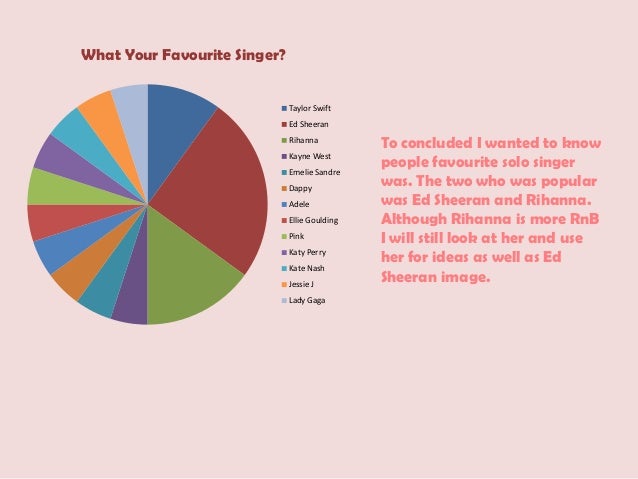 What Your Favourite Singer?

Taylor Swift
Ed Sheeran
Rihanna
Kayne West
Emelie Sandre
Dappy
Adele
Ellie Goulding
Pink
Katy Perry
Kate Nash
Jessie J
Lady Gaga

To concluded I wanted to know people favourite solo singer was. The two who was popular was Ed Sheeran and Rihanna. Although Rihanna is more RnB I will still look at her and use her for ideas as well as Ed Sheeran image.